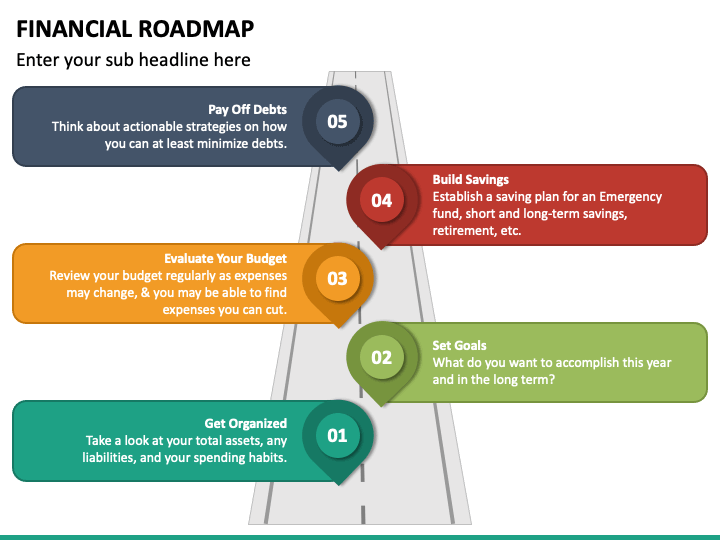 FINANCIAL ROADMAP

Enter your sub headline here

Pay Off Debts
Think about actionable strategies on how you can at least minimize debts.

05

04

Build Savings
Establish a saving plan for an Emergency fund, short and long-term savings, retirement, etc.

Evaluate Your Budget
Review your budget regularly as expenses may change, & you may be able to find expenses you can cut.

03

02

Set Goals
What do you want to accomplish this year and in the long term?

Get Organized
Take a look at your total assets, any liabilities, and your spending habits.

01